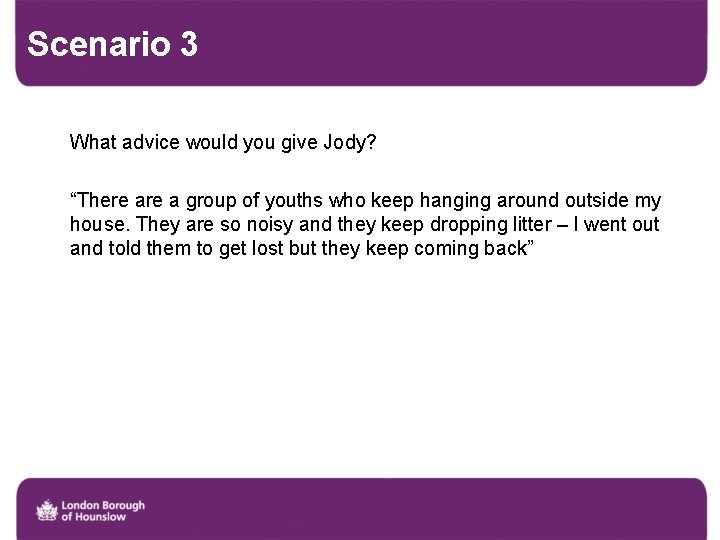 Scenario 3

What advice would you give Jody?

“There are a group of youths who keep hanging around outside my house. They are so noisy and they keep dropping litter – I went out and told them to get lost but they keep coming back”

London Borough of Hounslow